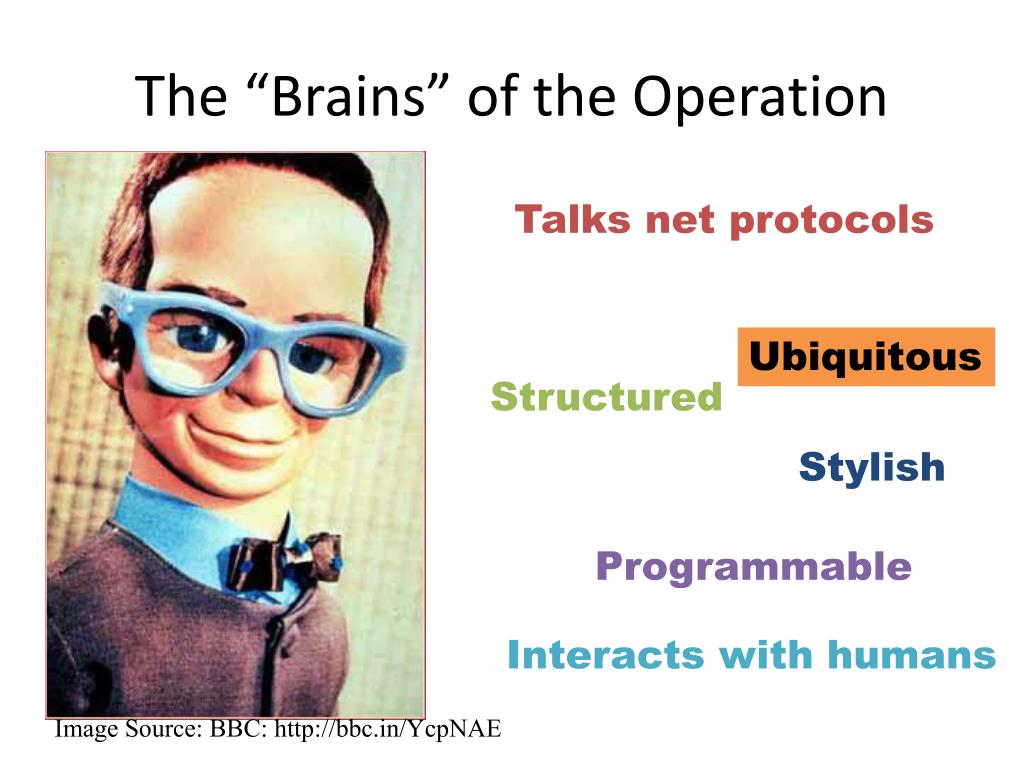 The “Brains” of the Operation

Talks net protocols

Ubiquitous

Structured

Stylish

Programmable

Interacts with humans

Image Source: BBC: http://bbc.in/YcpNAE